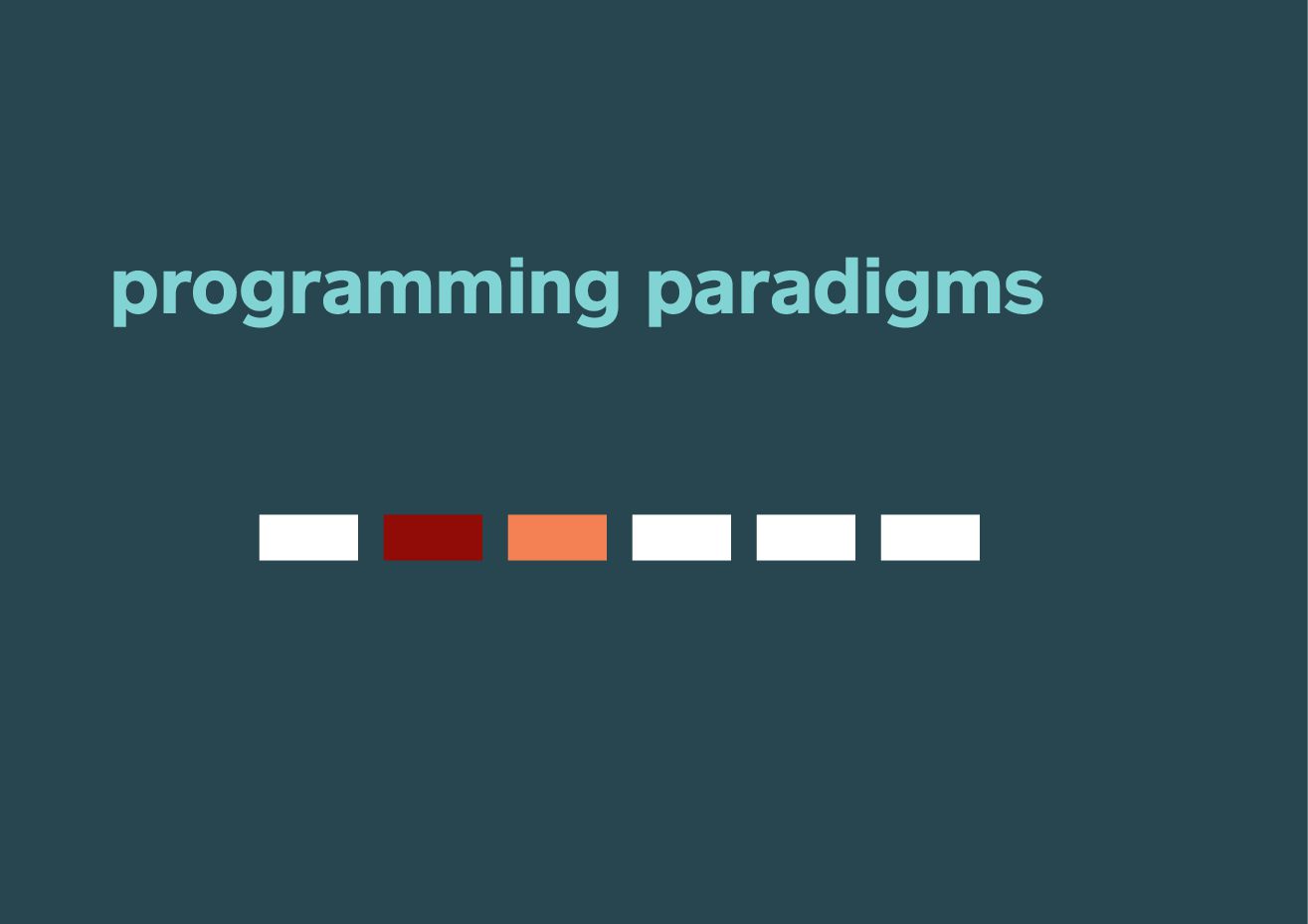 programming paradigms